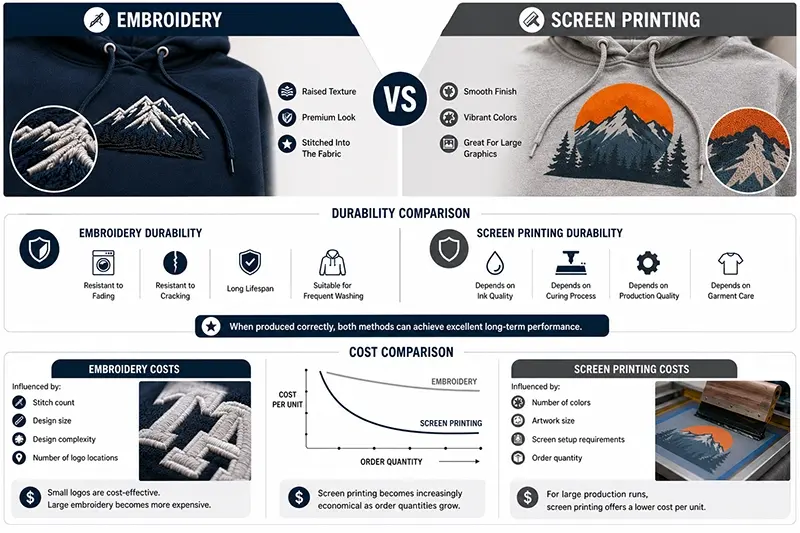 EMBROIDERY

Raised Texture

Premium Look

Stitched Into The Fabric

VS

SCREEN PRINTING

Smooth Finish

Vibrant Colors

Great For Large Graphics

DURABILITY COMPARISON

EMBROIDERY DURABILITY

Resistant to Fading

Resistant to Cracking

Long Lifespan

Suitable for Frequent Washing

SCREEN PRINTING DURABILITY

Depends on Ink Quality

Depends on Curing Process

Depends on Production Quality

Depends on Garment Care

When produced correctly, both methods can achieve excellent long-term performance.

COST COMPARISON

EMBROIDERY COSTS

Influenced by:

Stitch count

Design size

Design complexity

Number of logo locations

Small logos are cost-effective. Large embroidery becomes more expensive.

COST PER UNIT

EMBROIDERY

SCREEN PRINTING

ORDER QUANTITY

Screen printing becomes increasingly economical as order quantities grow.

SCREEN PRINTING COSTS

Influenced by:

Number of colors

Artwork size

Screen setup requirements

Order quantity

For large production runs, screen printing offers a lower cost per unit.